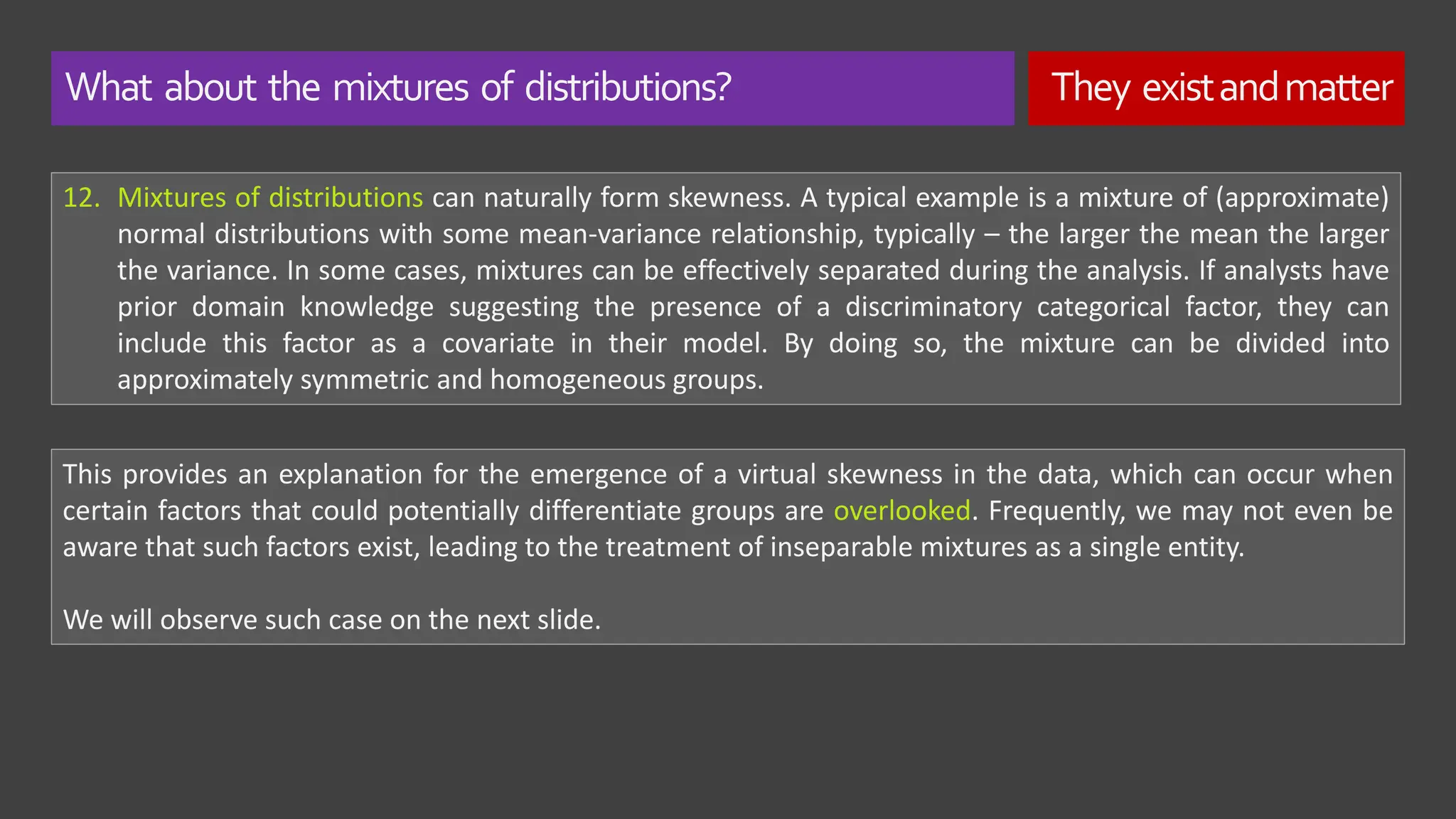 What about the mixtures of distributions?

They exist and matter

12. Mixtures of distributions can naturally form skewness. A typical example is a mixture of (approximate) normal distributions with some mean-variance relationship, typically – the larger the mean the larger the variance. In some cases, mixtures can be effectively separated during the analysis. If analysts have prior domain knowledge suggesting the presence of a discriminatory categorical factor, they can include this factor as a covariate in their model. By doing so, the mixture can be divided into approximately symmetric and homogeneous groups.

This provides an explanation for the emergence of a virtual skewness in the data, which can occur when certain factors that could potentially differentiate groups are overlooked. Frequently, we may not even be aware that such factors exist, leading to the treatment of inseparable mixtures as a single entity.

We will observe such case on the next slide.